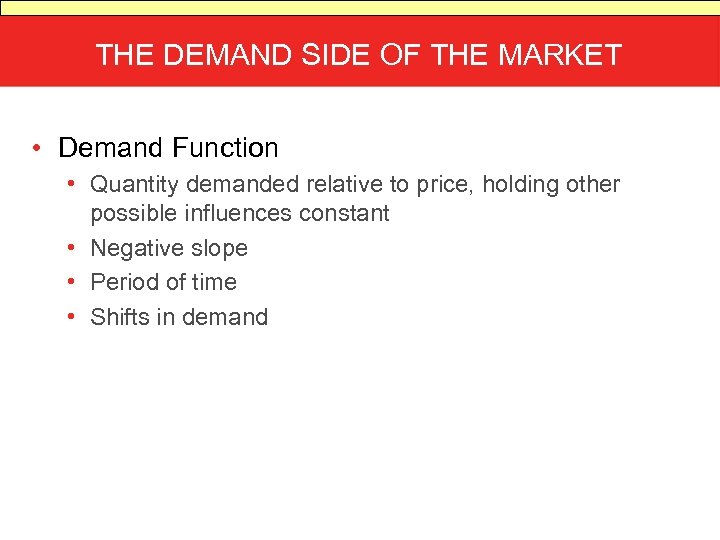 THE DEMAND SIDE OF THE MARKET

• Demand Function
  • Quantity demanded relative to price, holding other possible influences constant
  • Negative slope
  • Period of time
  • Shifts in demand